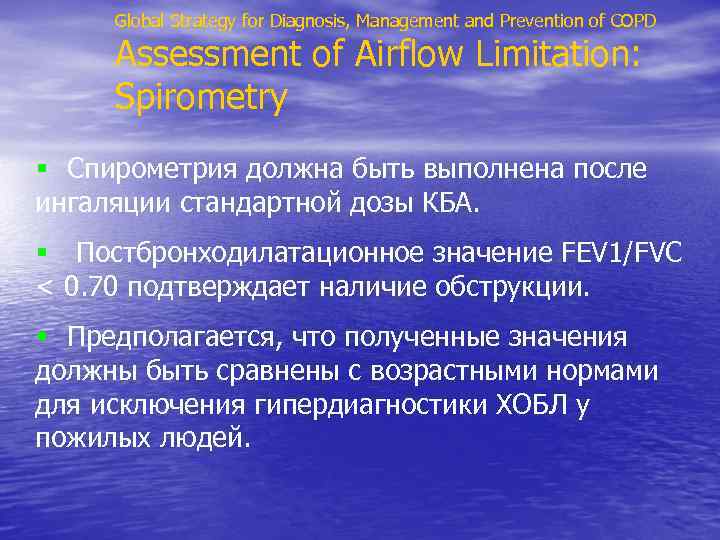 Global Strategy for Diagnosis, Management and Prevention of COPD

Assessment of Airflow Limitation: Spirometry

▪ Спирометрия должна быть выполнена после ингаляции стандартной дозы КБА.

▪ Постбронходилатационное значение FEV1/FVC < 0.70 подтверждает наличие обструкции.

▪ Предполагается, что полученные значения должны быть сравнены с возрастными нормами для исключения гипердиагностики ХОБЛ у пожилых людей.